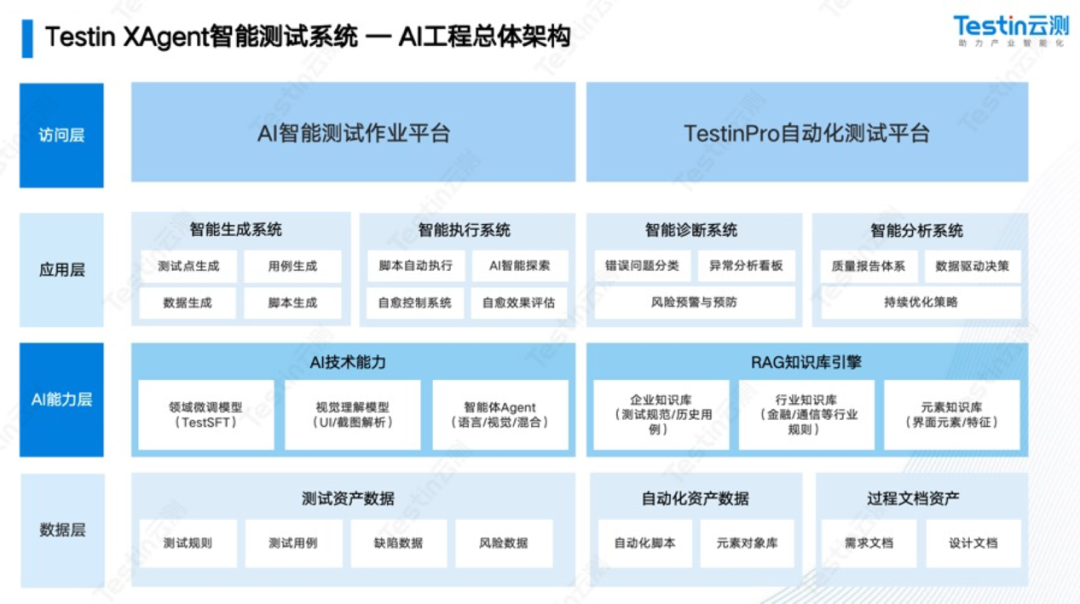 Testin XAgent智能测试系统 — AI工程总体架构

Testin云测
助力产业智能化

访问层
AI智能测试作业平台
TestinPro自动化测试平台

应用层
智能生成系统
测试点生成
用例生成
数据生成
脚本生成
智能执行系统
脚本自动执行
AI智能探索
自愈控制系统
自愈效果评估
智能诊断系统
错误问题分类
异常分析看板
风险预警与预防
智能分析系统
质量报告体系
数据驱动决策
持续优化策略

AI能力层
AI技术能力
领域微调模型（TestSFT）
视觉理解模型（UI/截图解析）
智能体Agent（语言/视觉/混合）
RAG知识库引擎
企业知识库（测试规范/历史用例）
行业知识库（金融/通信等行业规则）
元素知识库（界面元素/特征）

数据层
测试资产数据
测试规则
测试用例
缺陷数据
风险数据
自动化资产数据
自动化脚本
元素对象库
过程文档资产
需求文档
设计文档